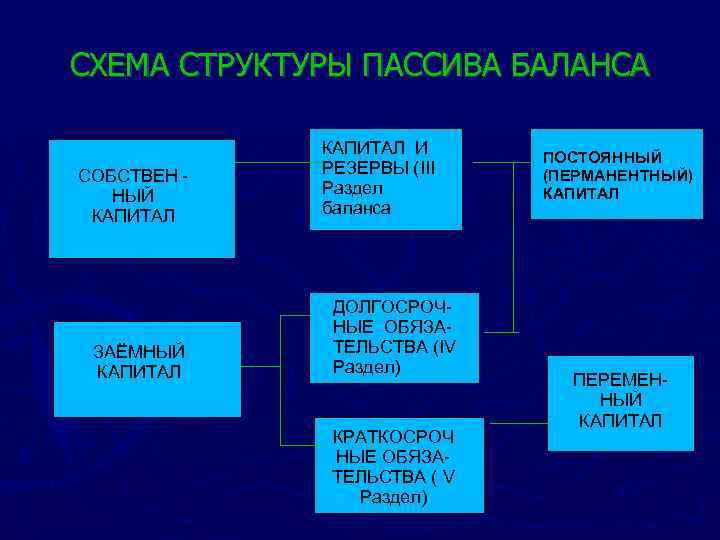 СХЕМА СТРУКТУРЫ ПАССИВА БАЛАНСА

СОБСТВЕН - НЫЙ КАПИТАЛ

КАПИТАЛ И РЕЗЕРВЫ (III Раздел баланса

ПОСТОЯННЫЙ (ПЕРМАНЕНТНЫЙ) КАПИТАЛ

ЗАЁМНЫЙ КАПИТАЛ

ДОЛГОСРОЧНЫЕ ОБЯЗАТЕЛЬСТВА (IV Раздел)

КРАТКОСРОЧНЫЕ ОБЯЗАТЕЛЬСТВА ( V Раздел)

ПЕРЕМЕННЫЙ КАПИТАЛ